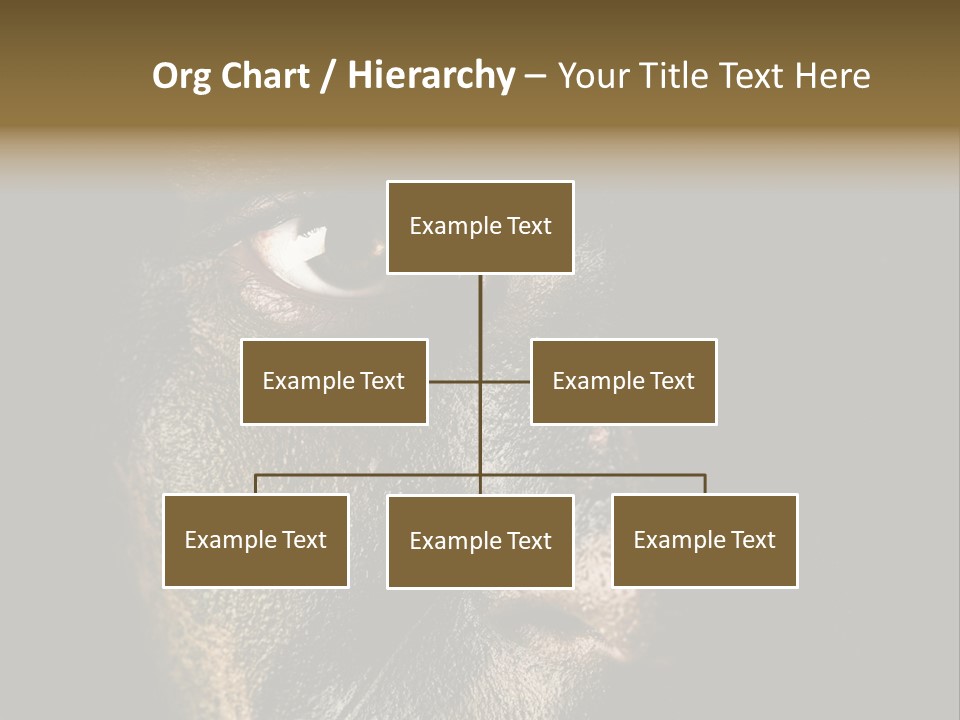 Org Chart / Hierarchy – Your Title Text Here

Example Text

Example Text

Example Text

Example Text

Example Text

Example Text